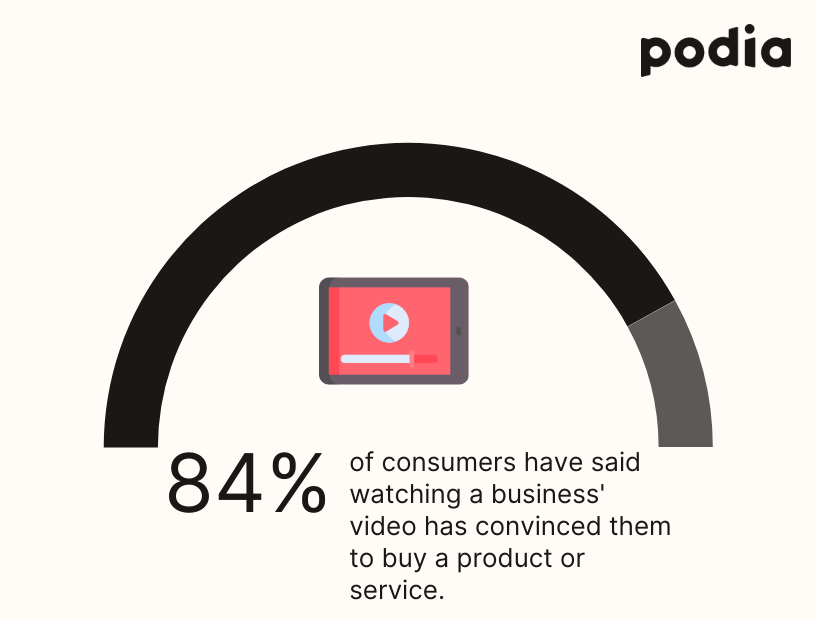 podia

84%

of consumers have said watching a business' video has convinced them to buy a product or service.